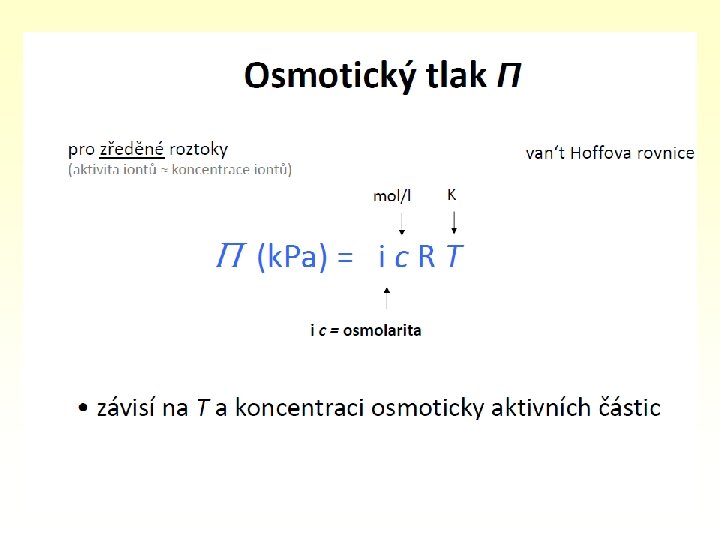 Osmotický tlak $\Pi$

pro zředěné roztoky
(aktivita iontů ≈ koncentrace iontů)

van't Hoffova rovnice

mol/l

K

$\Pi$ (kPa) = i $c$ R $T$

i $c$ = osmolarita

• závisí na $T$ a koncentraci osmoticky aktivních částic